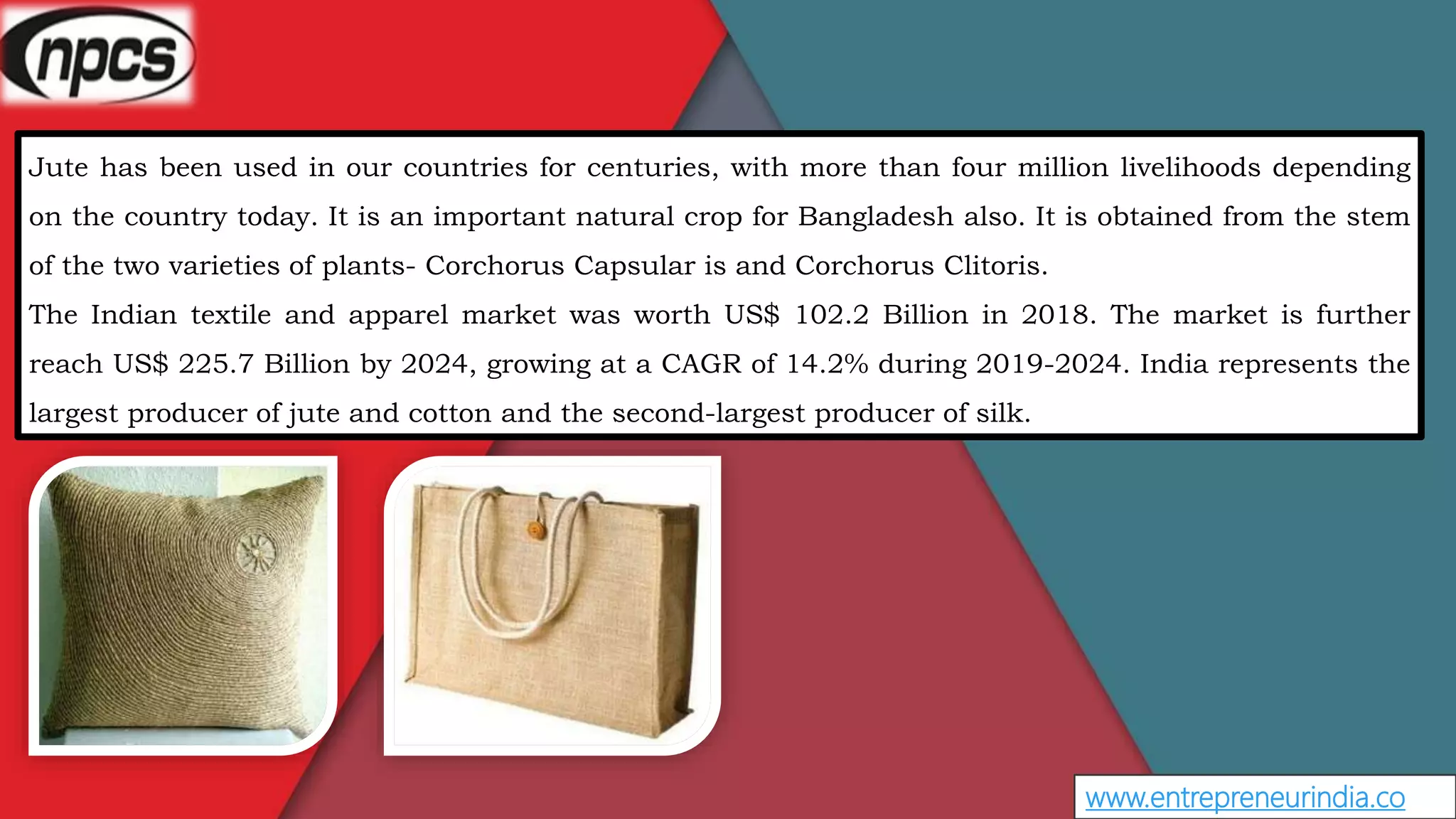 npcs

Jute has been used in our countries for centuries, with more than four million livelihoods depending on the country today. It is an important natural crop for Bangladesh also. It is obtained from the stem of the two varieties of plants- Corchorus Capsular is and Corchorus Clitoris.
The Indian textile and apparel market was worth US$ 102.2 Billion in 2018. The market is further reach US$ 225.7 Billion by 2024, growing at a CAGR of 14.2% during 2019-2024. India represents the largest producer of jute and cotton and the second-largest producer of silk.

www.entrepreneurindia.co